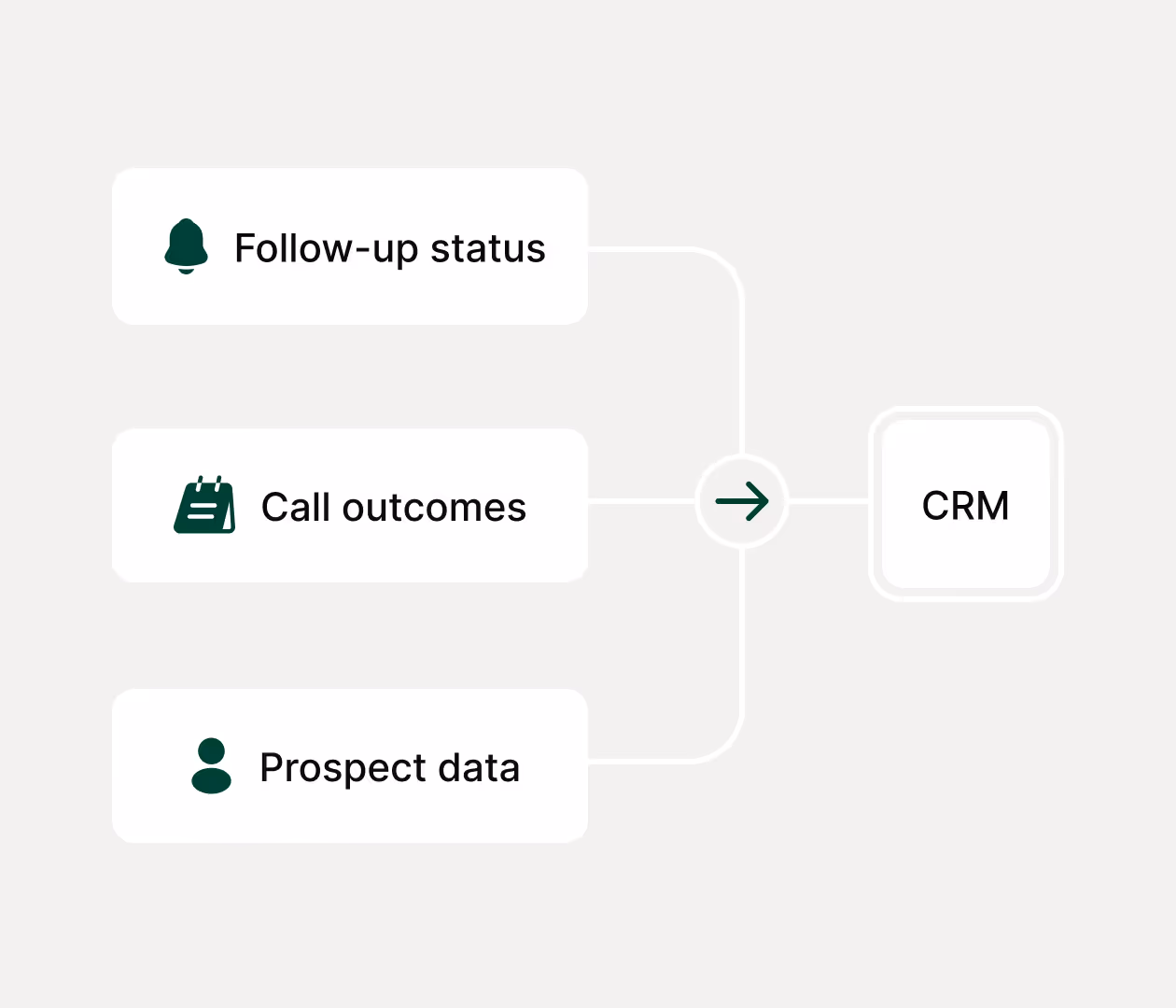 Follow-up status

Call outcomes

Prospect data

CRM